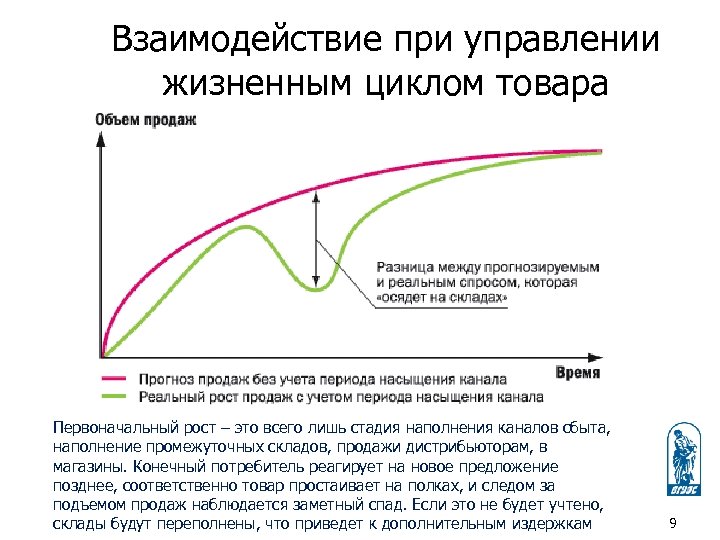 Взаимодействие при управлении жизненным циклом товара

Объем продаж

Разница между прогнозируемым и реальным спросом, которая «осядет на складах»

Время

Прогноз продаж без учета периода насыщения канала
Реальный рост продаж с учетом периода насыщения канала

Первоначальный рост – это всего лишь стадия наполнения каналов сбыта, наполнение промежуточных складов, продажи дистрибьюторам, в магазины. Конечный потребитель реагирует на новое предложение позднее, соответственно товар простаивает на полках, и следом за подъемом продаж наблюдается заметный спад. Если это не будет учтено, склады будут переполнены, что приведет к дополнительным издержкам

ВГУЭС

9